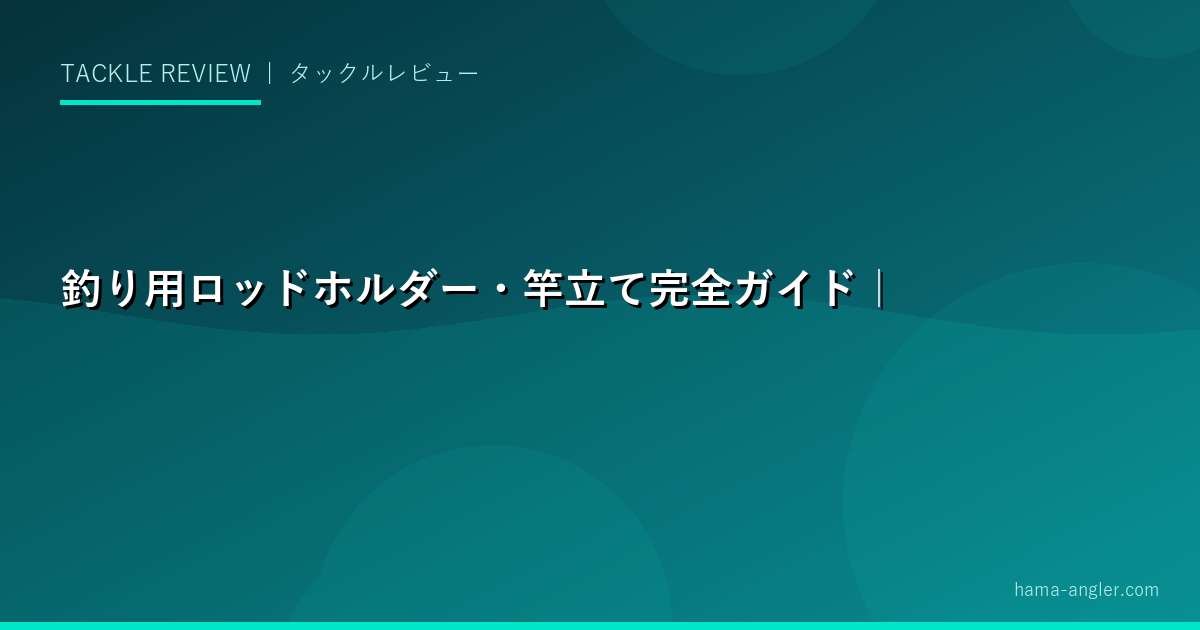 TACKLE REVIEW ｜ タックルレビュー

釣り用ロッドホルダー・竿立て完全ガイド｜

hama-angler.com